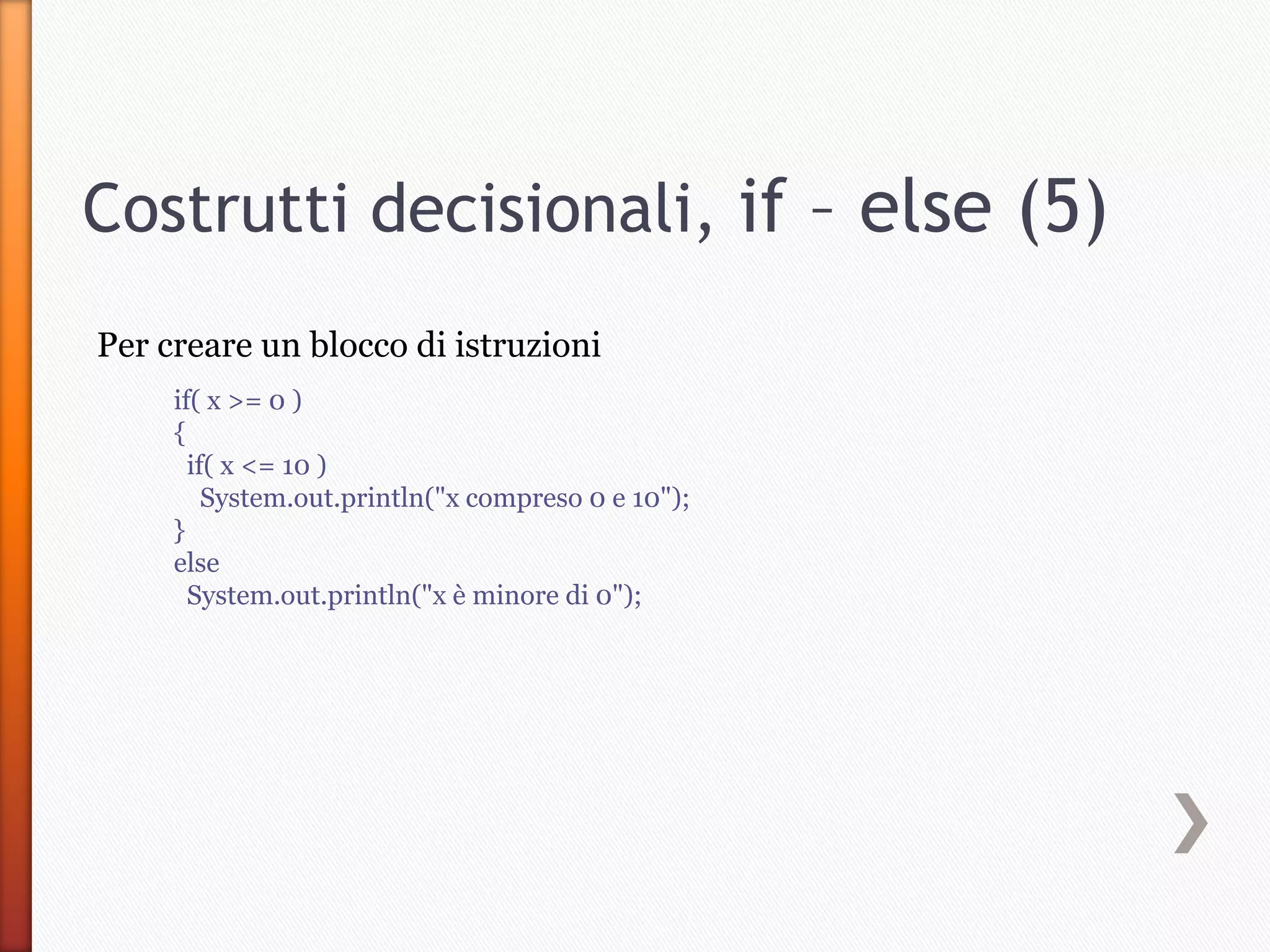 Costrutti decisionali, if – else (5)

Per creare un blocco di istruzioni

if( x >= 0 )
{
  if( x <= 10 )
    System.out.println("x compreso 0 e 10");
}
else
  System.out.println("x è minore di 0");